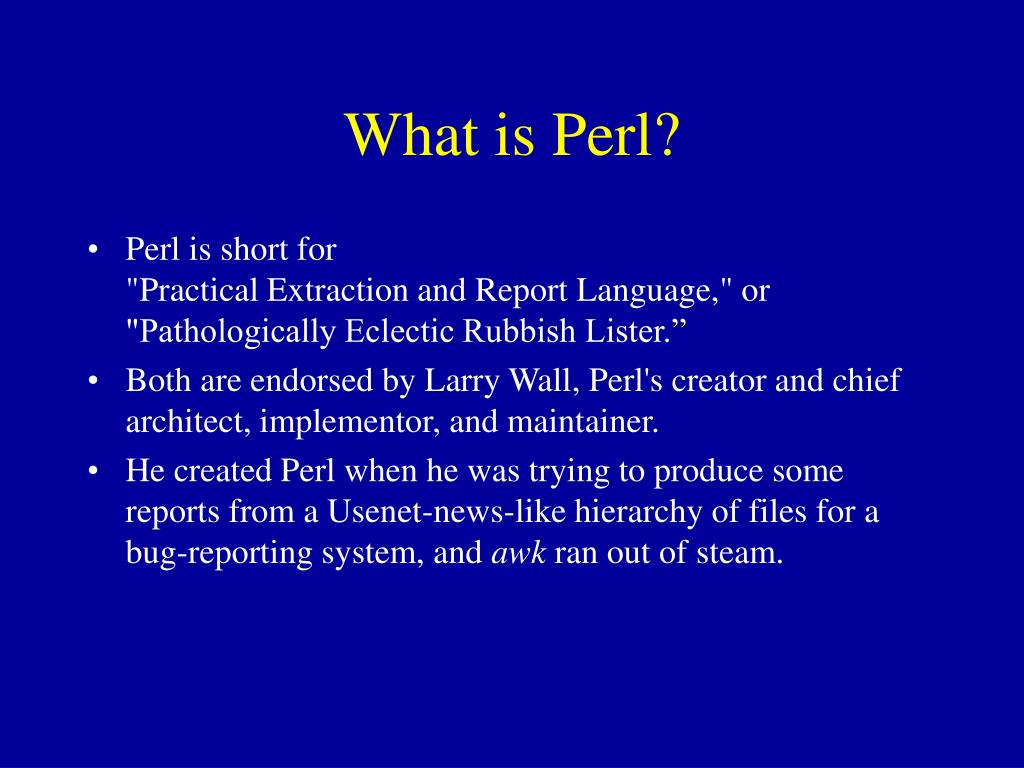 What is Perl?

• Perl is short for
"Practical Extraction and Report Language," or
"Pathologically Eclectic Rubbish Lister.”

• Both are endorsed by Larry Wall, Perl's creator and chief architect, implementor, and maintainer.

• He created Perl when he was trying to produce some reports from a Usenet-news-like hierarchy of files for a bug-reporting system, and awk ran out of steam.